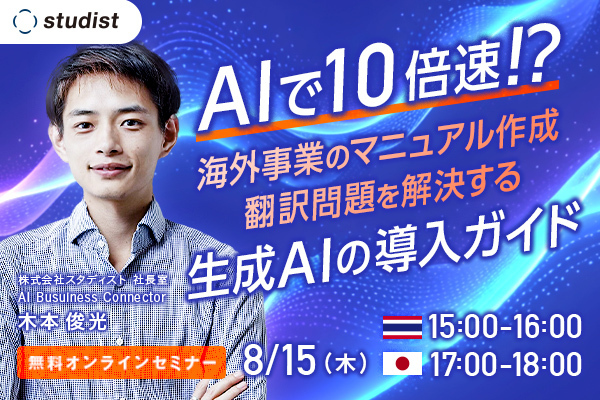 studist

AIで10倍速!?

海外事業のマニュアル作成
翻訳問題を解決する
生成AIの導入ガイド

株式会社スタディスト 社長室
AI Busuiness Connector
木本 俊光

無料オンラインセミナー

8/15（木）

15:00-16:00
17:00-18:00